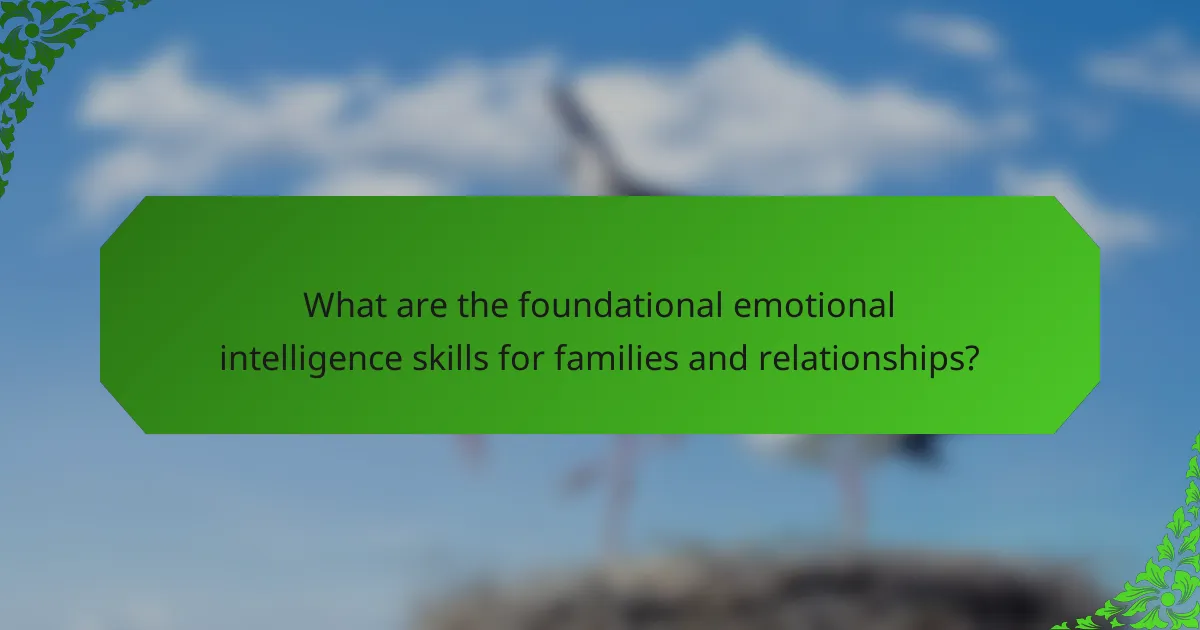 What are the foundational emotional intelligence skills for families and relationships?